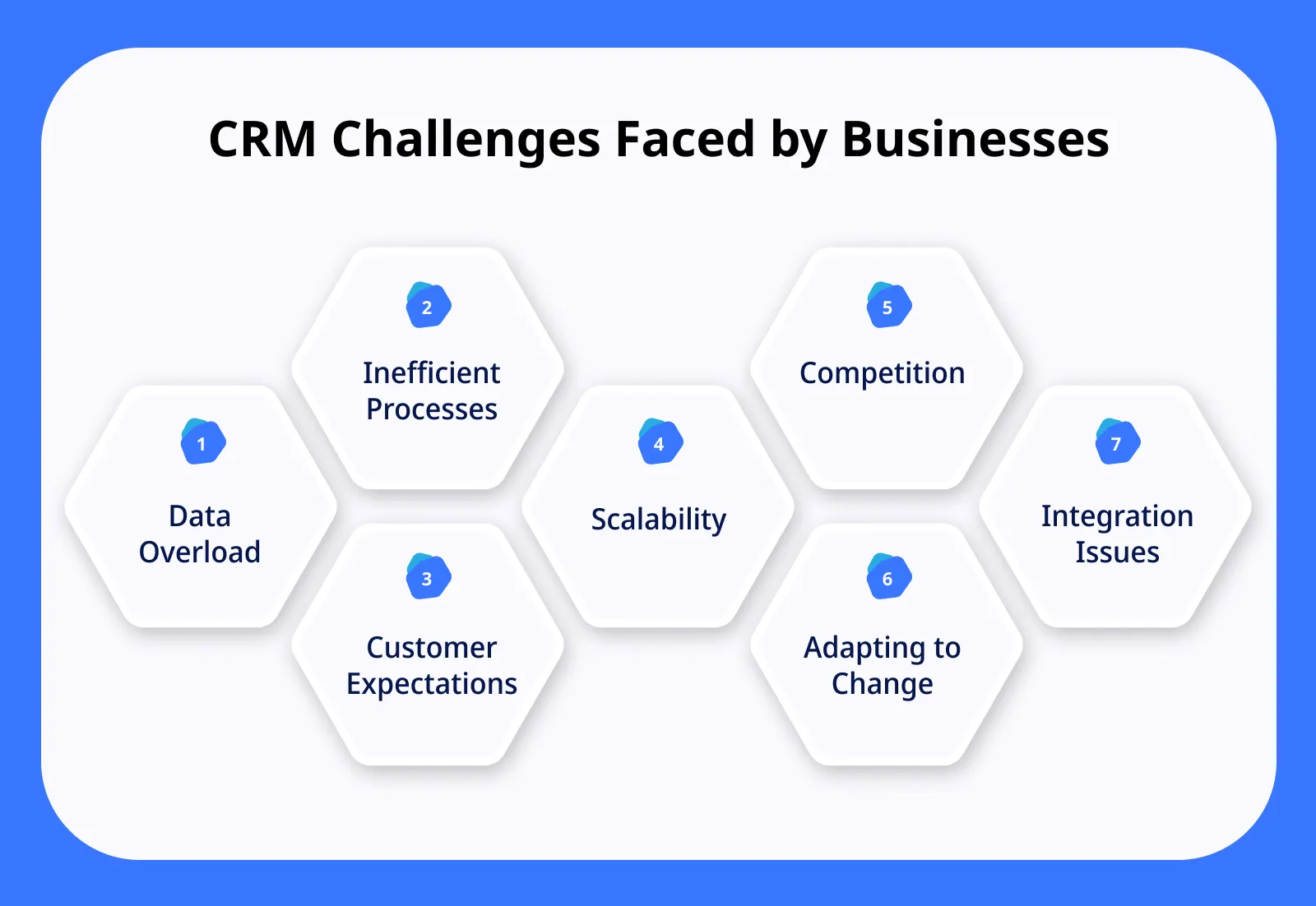 CRM Challenges Faced by Businesses

1
Data Overload

2
Inefficient Processes

3
Customer Expectations

4
Scalability

5
Competition

6
Adapting to Change

7
Integration Issues